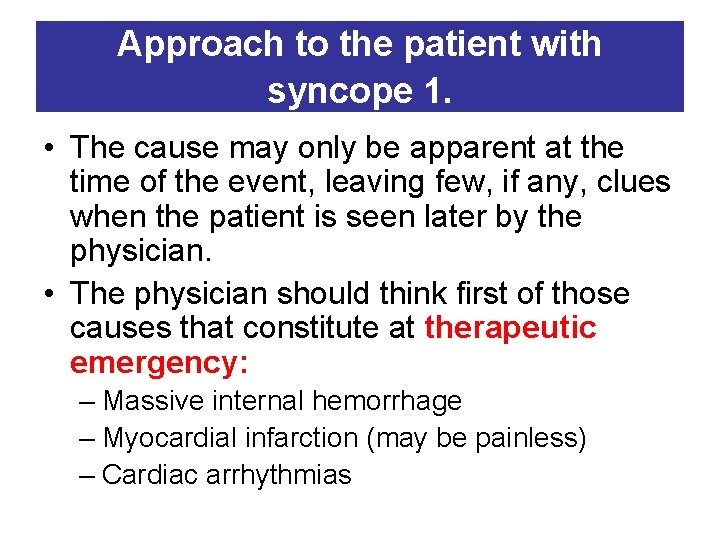 Approach to the patient with syncope 1.

• The cause may only be apparent at the time of the event, leaving few, if any, clues when the patient is seen later by the physician.

• The physician should think first of those causes that constitute at therapeutic emergency:
– Massive internal hemorrhage
– Myocardial infarction (may be painless)
– Cardiac arrhythmias